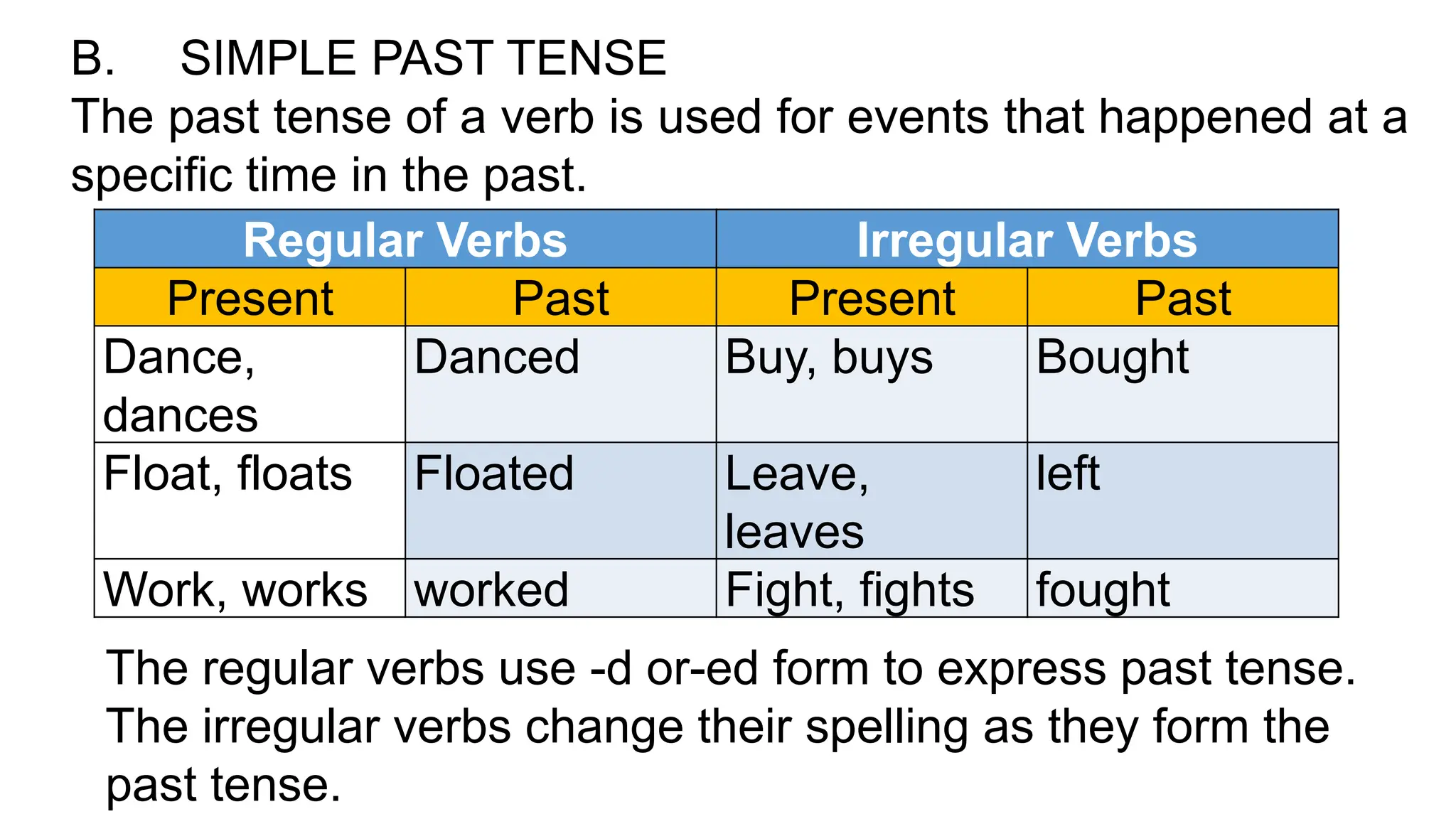 B. SIMPLE PAST TENSE
The past tense of a verb is used for events that happened at a specific time in the past.

| Regular Verbs | | Irregular Verbs | |
|---|---|---|---|
| Present | Past | Present | Past |
| Dance, dances | Danced | Buy, buys | Bought |
| Float, floats | Floated | Leave, leaves | left |
| Work, works | worked | Fight, fights | fought |

The regular verbs use -d or-ed form to express past tense. The irregular verbs change their spelling as they form the past tense.